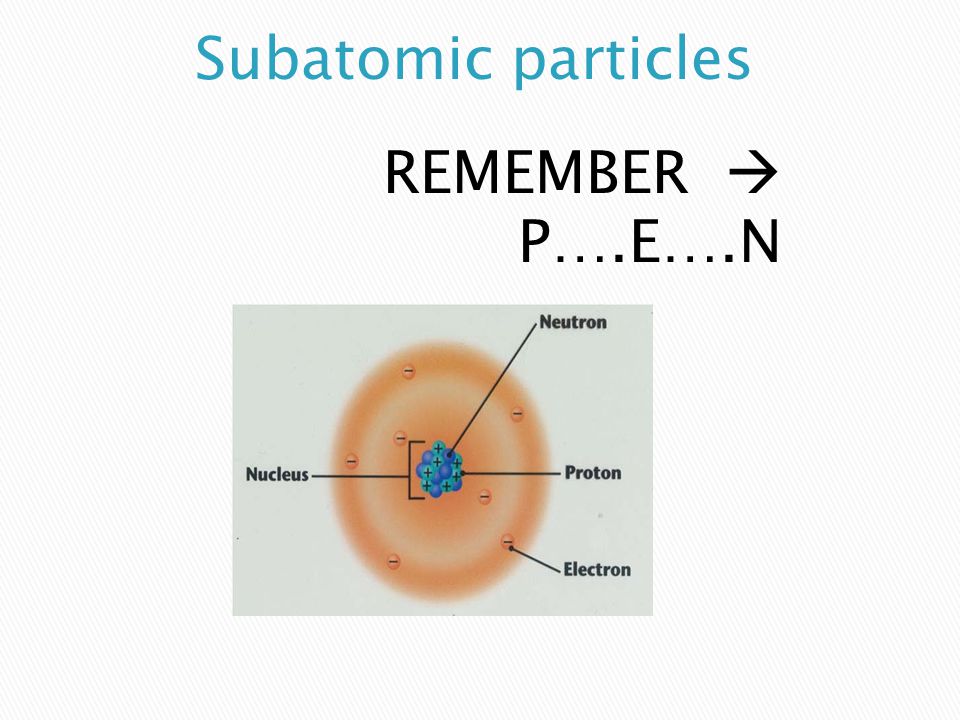 Subatomic particles

REMEMBER → P….E….N

Neutron

Nucleus

Proton

Electron